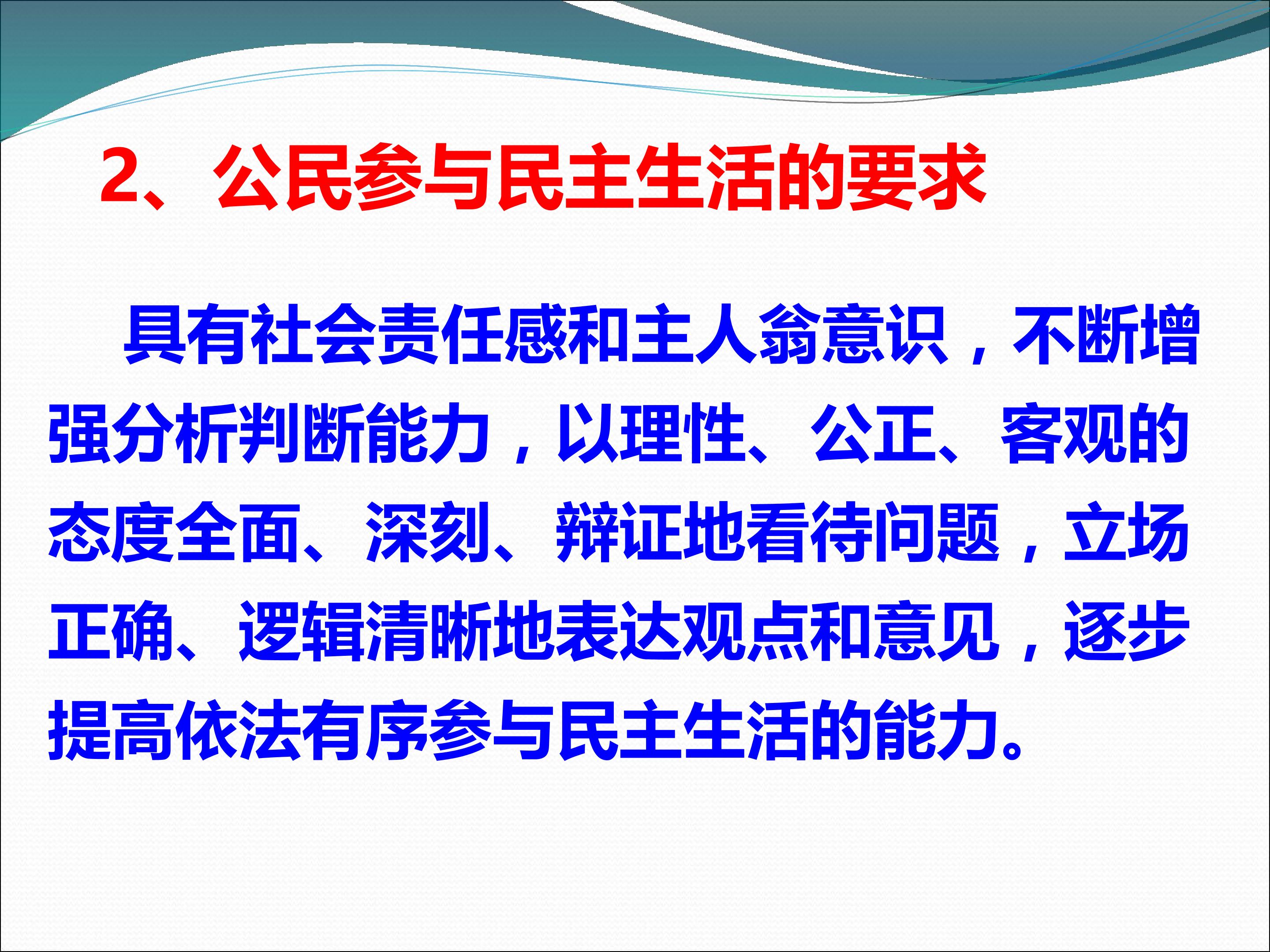 2、公民参与民主生活的要求

具有社会责任感和主人翁意识，不断增强分析判断能力，以理性、公正、客观的态度全面、深刻、辩证地看待问题，立场正确、逻辑清晰地表达观点和意见，逐步提高依法有序参与民主生活的能力。